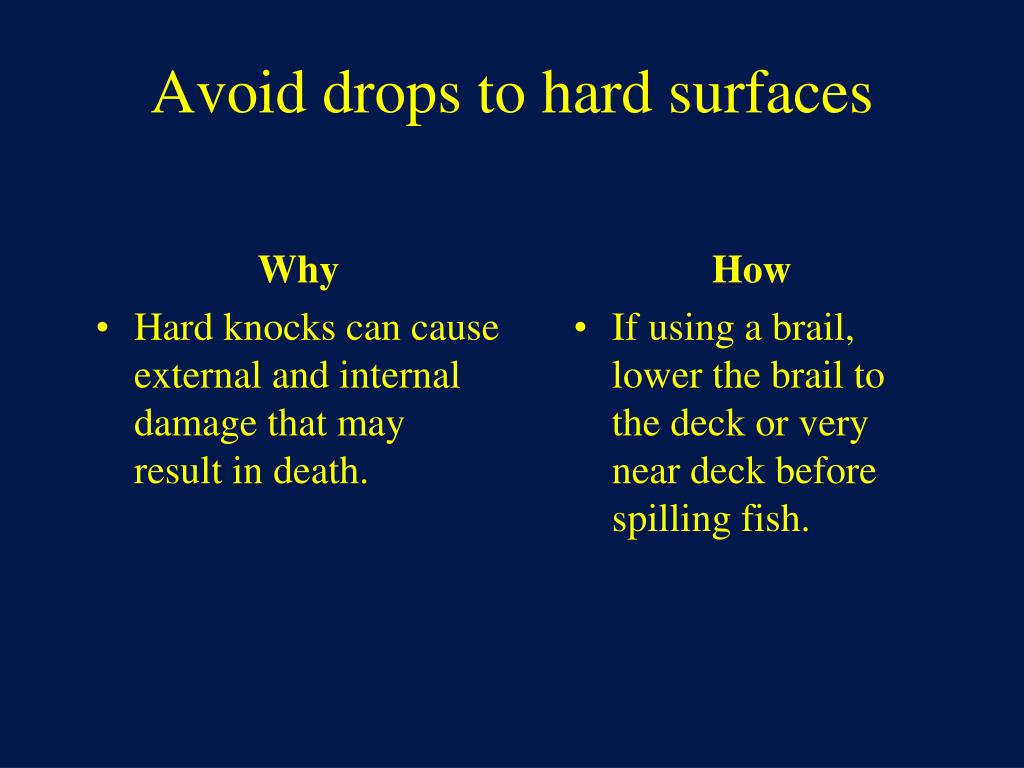 Avoid drops to hard surfaces

Why

• Hard knocks can cause external and internal damage that may result in death.

How

• If using a brail, lower the brail to the deck or very near deck before spilling fish.